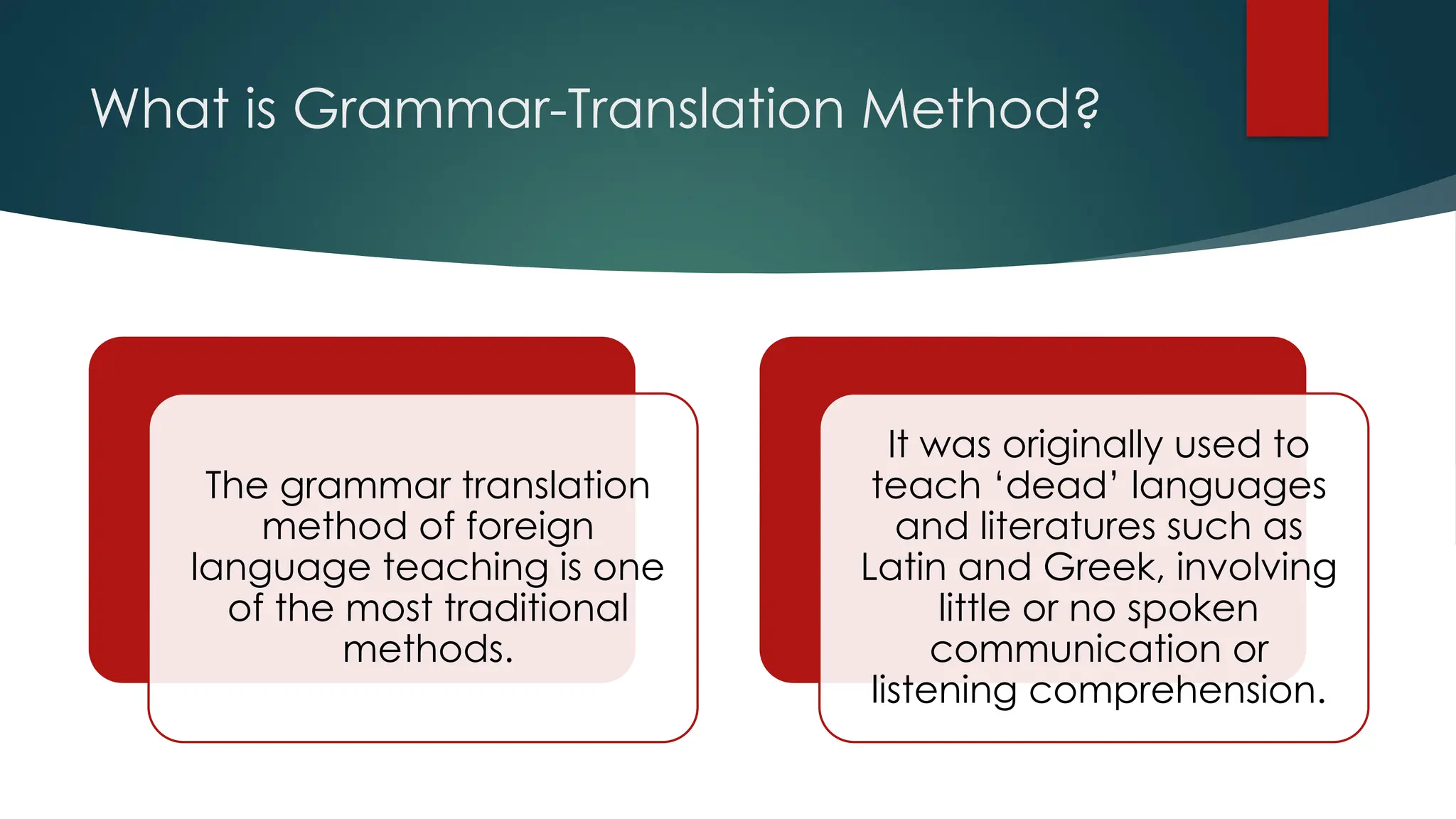 What is Grammar-Translation Method?

The grammar translation method of foreign language teaching is one of the most traditional methods.

It was originally used to teach ‘dead’ languages and literatures such as Latin and Greek, involving little or no spoken communication or listening comprehension.